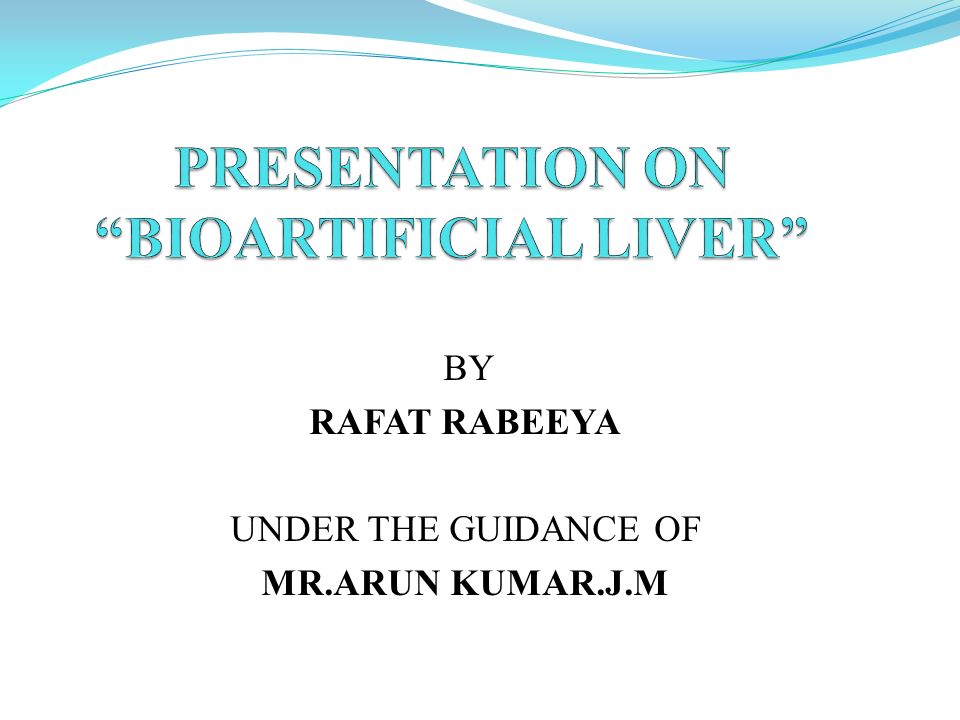 PRESENTATION ON
“BIOARTIFICIAL LIVER”

BY
RAFAT RABEEYA

UNDER THE GUIDANCE OF
MR.ARUN KUMAR.J.M